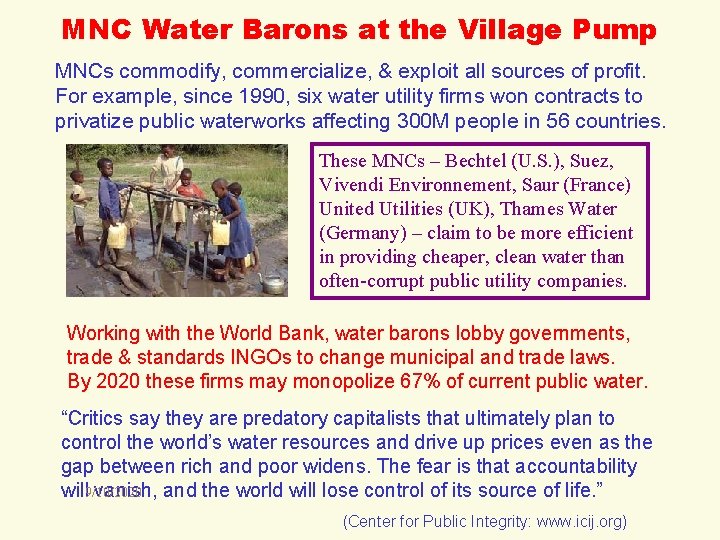 MNC Water Barons at the Village Pump

MNCs commodify, commercialize, & exploit all sources of profit. For example, since 1990, six water utility firms won contracts to privatize public waterworks affecting 300M people in 56 countries.

These MNCs – Bechtel (U.S.), Suez, Vivendi Environnement, Saur (France) United Utilities (UK), Thames Water (Germany) – claim to be more efficient in providing cheaper, clean water than often-corrupt public utility companies.

Working with the World Bank, water barons lobby governments, trade & standards INGOs to change municipal and trade laws. By 2020 these firms may monopolize 67% of current public water.

"Critics say they are predatory capitalists that ultimately plan to control the world's water resources and drive up prices even as the gap between rich and poor widens. The fear is that accountability will vanish, and the world will lose control of its source of life."

(Center for Public Integrity: www.icij.org)